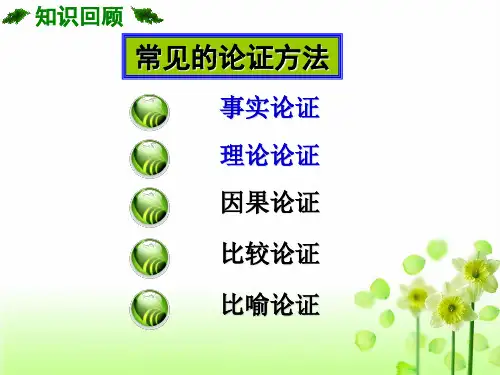 知识回顾

常见的论证方法

事实论证

理论论证

因果论证

比较论证

比喻论证